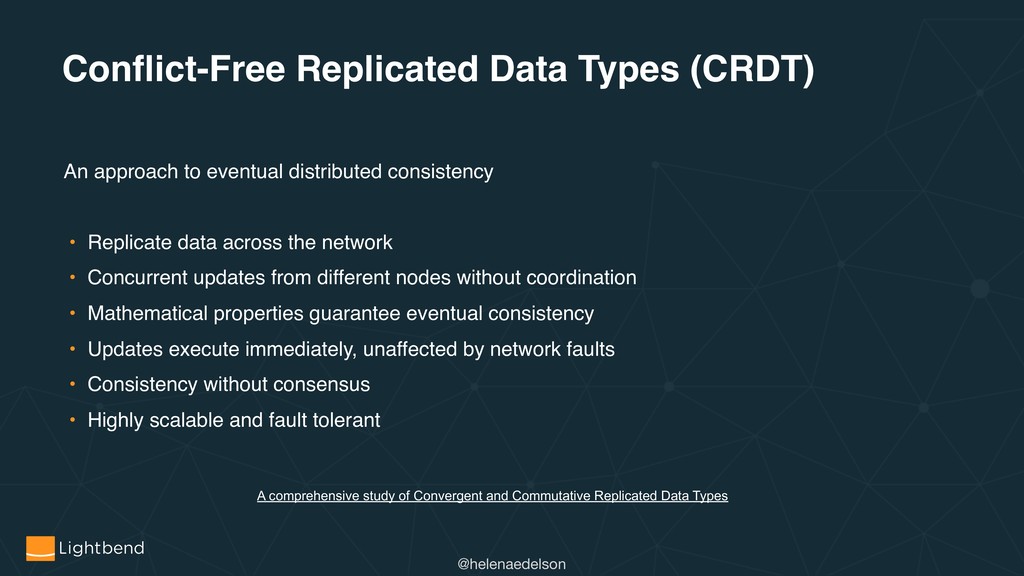 Conflict-Free Replicated Data Types (CRDT)

An approach to eventual distributed consistency

• Replicate data across the network
• Concurrent updates from different nodes without coordination
• Mathematical properties guarantee eventual consistency
• Updates execute immediately, unaffected by network faults
• Consistency without consensus
• Highly scalable and fault tolerant

A comprehensive study of Convergent and Commutative Replicated Data Types

Lightbend

@helenaedelson